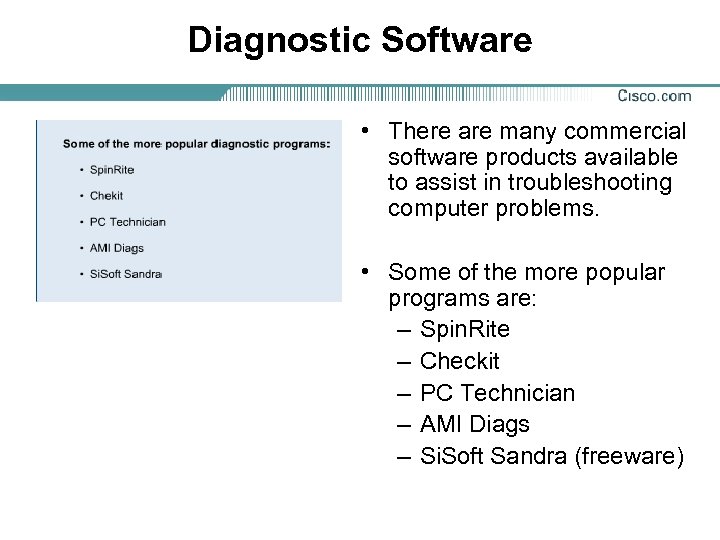 Diagnostic Software

Cisco.com

Some of the more popular diagnostic programs:
• SpinRite
• Chekit
• PC Technician
• AMI Diags
• SiSoft Sandra

• There are many commercial software products available to assist in troubleshooting computer problems.

• Some of the more popular programs are:
– SpinRite
– Checkit
– PC Technician
– AMI Diags
– SiSoft Sandra (freeware)